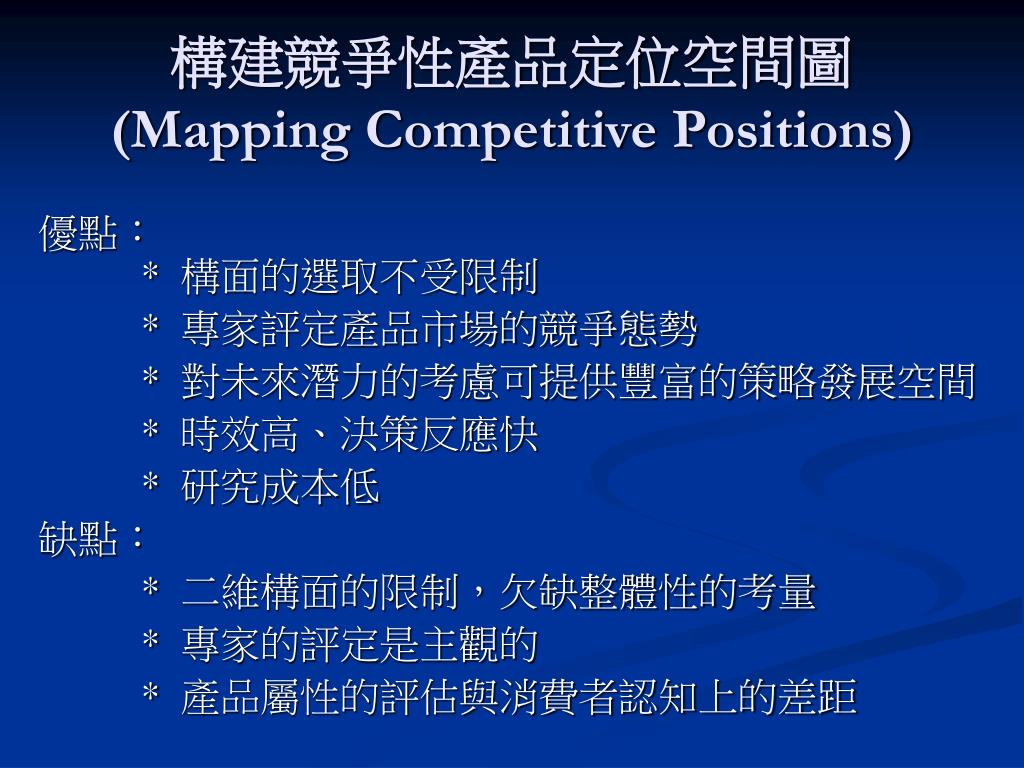 構建競爭性產品定位空間圖
(Mapping Competitive Positions)

優點：
* 構面的選取不受限制
* 專家評定產品市場的競爭態勢
* 對未來潛力的考慮可提供豐富的策略發展空間
* 時效高、決策反應快
* 研究成本低

缺點：
* 二維構面的限制，欠缺整體性的考量
* 專家的評定是主觀的
* 產品屬性的評估與消費者認知上的差距